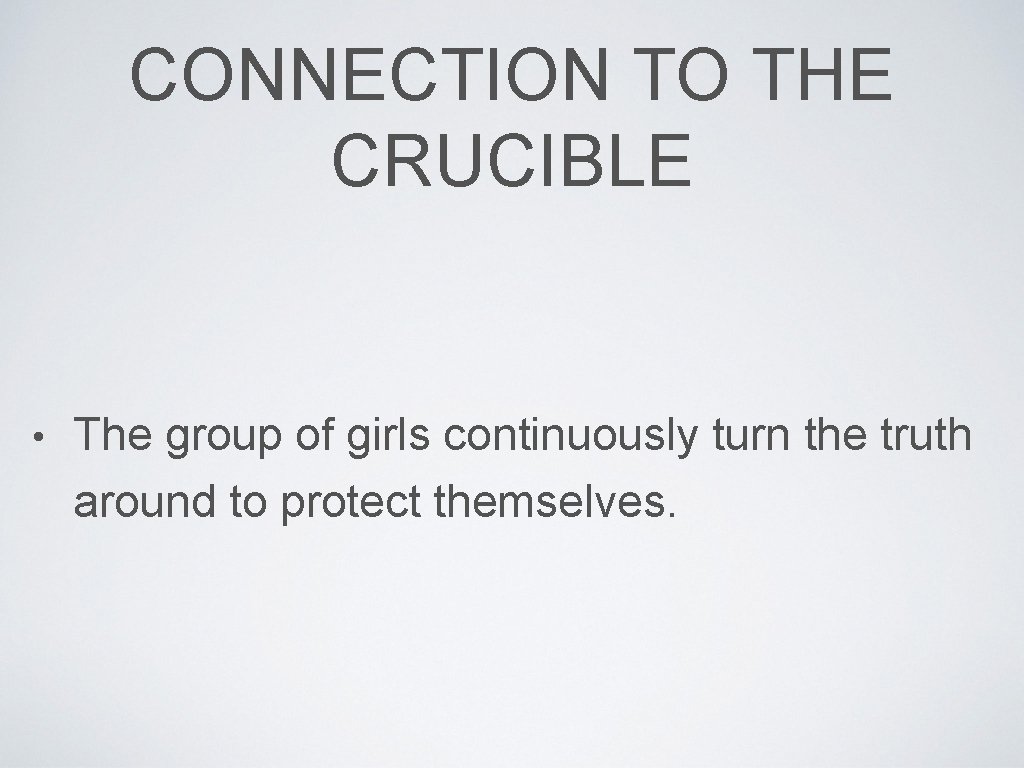 CONNECTION TO THE CRUCIBLE

• The group of girls continuously turn the truth around to protect themselves.